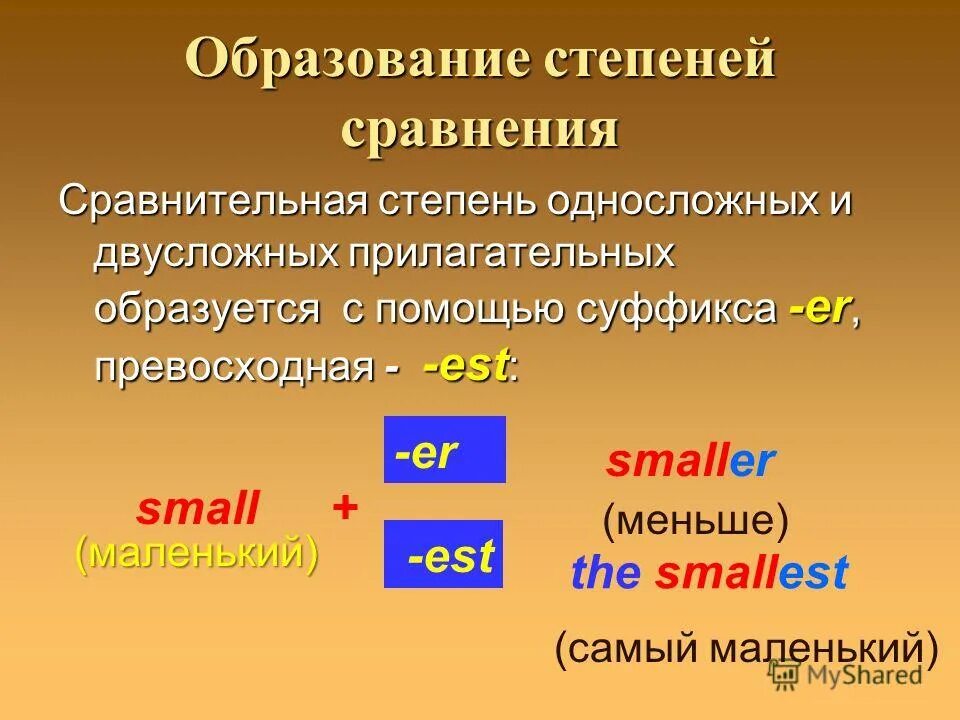 Образование степеней сравнения

Сравнительная степень односложных и двусложных прилагательных образуется с помощью суффикса -er, превосходная - -est:

small (маленький) + -er -est

smaller (меньше)

the smallest (самый маленький)

MyShared